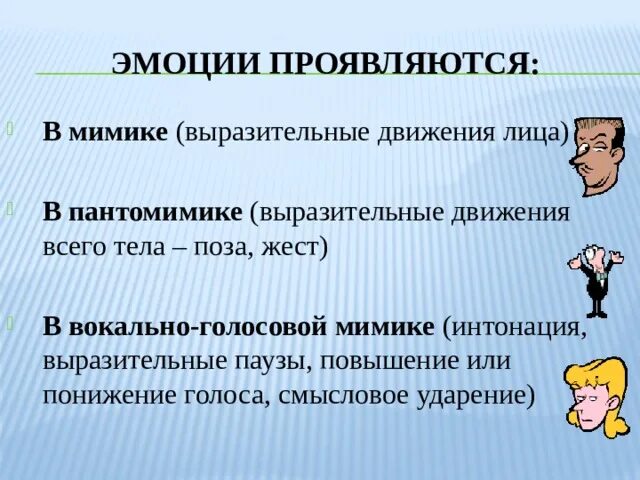 ЭМОЦИИ ПРОЯВЛЯЮТСЯ:

В мимике (выразительные движения лица)

В пантомимике (выразительные движения всего тела – поза, жест)

В вокально-голосовой мимике (интонация, выразительные паузы, повышение или понижение голоса, смысловое ударение)